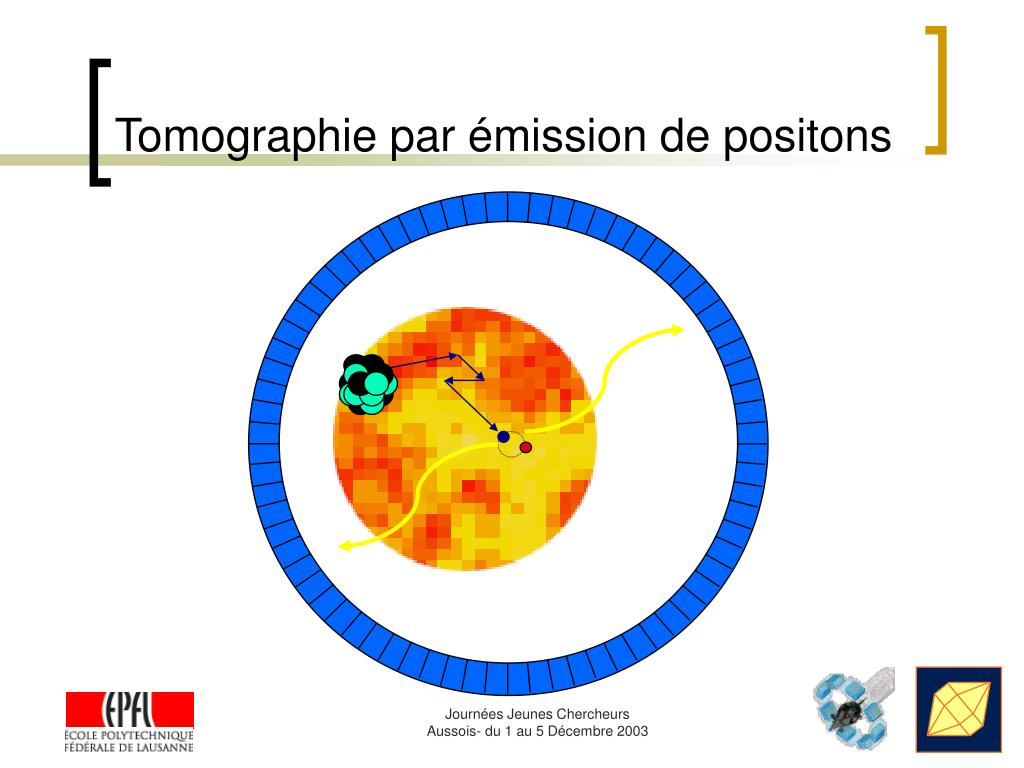 Tomographie par émission de positons

EPFL
ÉCOLE POLYTECHNIQUE FÉDÉRALE DE LAUSANNE

Journées Jeunes Chercheurs
Aussois- du 1 au 5 Décembre 2003